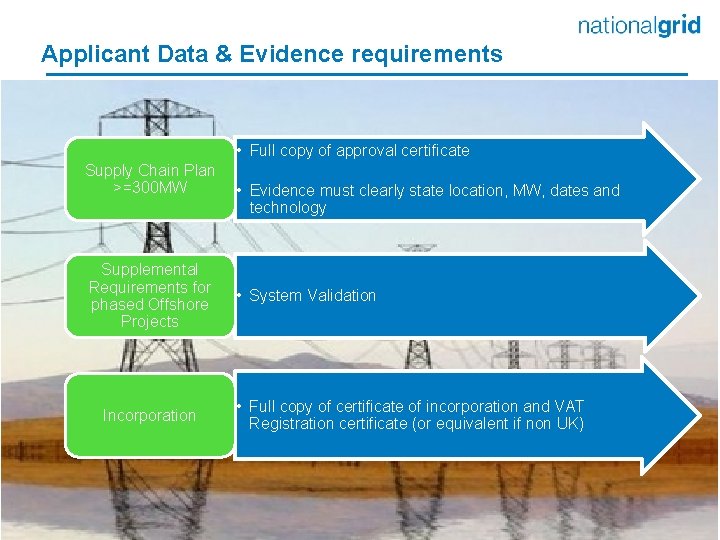 nationalgrid

Applicant Data & Evidence requirements

Supply Chain Plan >=300MW

• Full copy of approval certificate

• Evidence must clearly state location, MW, dates and technology

Supplemental Requirements for phased Offshore Projects

• System Validation

Incorporation

• Full copy of certificate of incorporation and VAT Registration certificate (or equivalent if non UK)